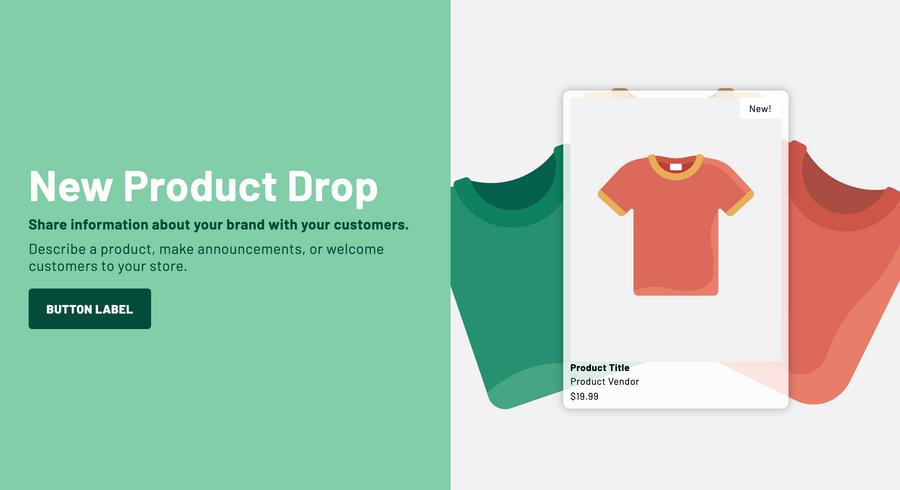 New Product Drop

Share information about your brand with your customers.

Describe a product, make announcements, or welcome customers to your store.

BUTTON LABEL

New!

Product Title
Product Vendor
$19.99